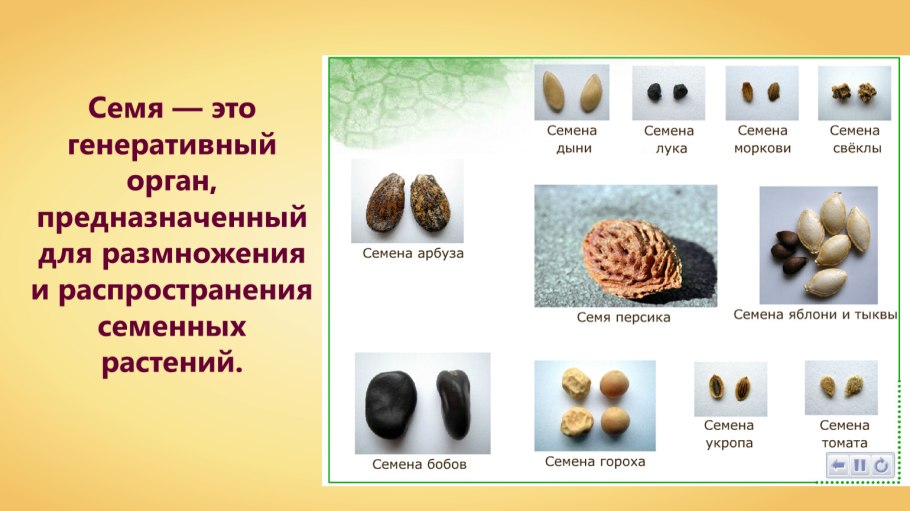 Семя — это генеративный орган, предназначенный для размножения и распространения семенных растений.

Семена дыни

Семена лука

Семена моркови

Семена свёклы

Семена арбуза

Семя персика

Семена яблони и тыквы

Семена бобов

Семена гороха

Семена укропа

Семена томата